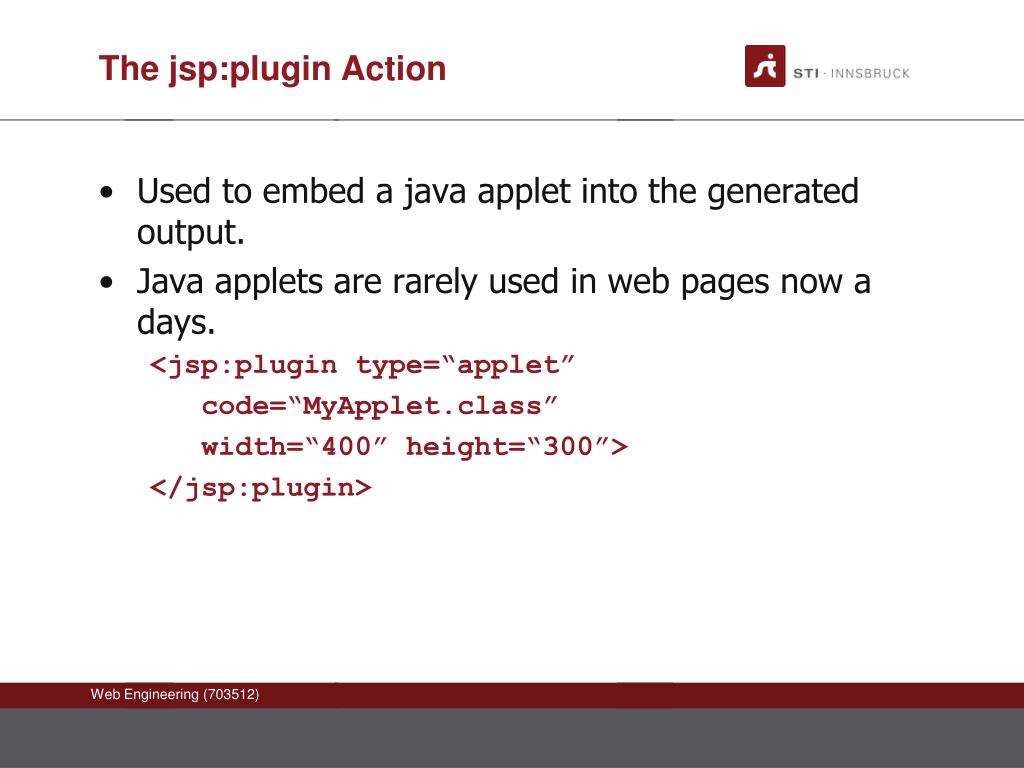 The jsp:plugin Action

STI · INNSBRUCK

• Used to embed a java applet into the generated output.
• Java applets are rarely used in web pages now a days.

<jsp:plugin type=“applet”
code=“MyApplet.class”
width=“400” height=“300”>
</jsp:plugin>

Web Engineering (703512)